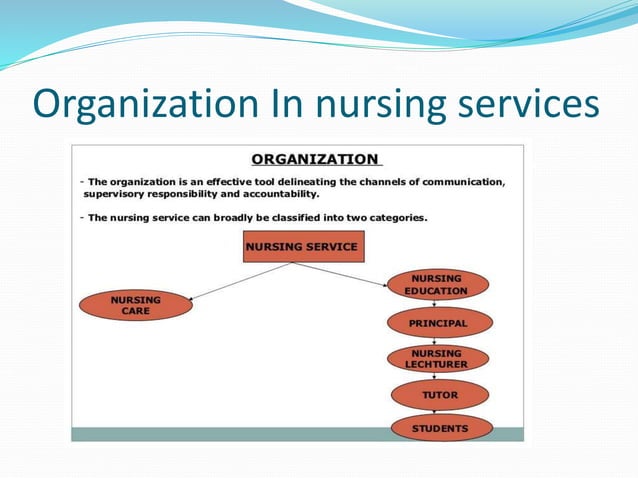 Organization In nursing services

ORGANIZATION

- The organization is an effective tool delineating the channels of communication, supervisory responsibility and accountability.

- The nursing service can broadly be classified into two categories.

NURSING SERVICE

NURSING CARE

NURSING EDUCATION

PRINCIPAL

NURSING LECHTURER

TUTOR

STUDENTS